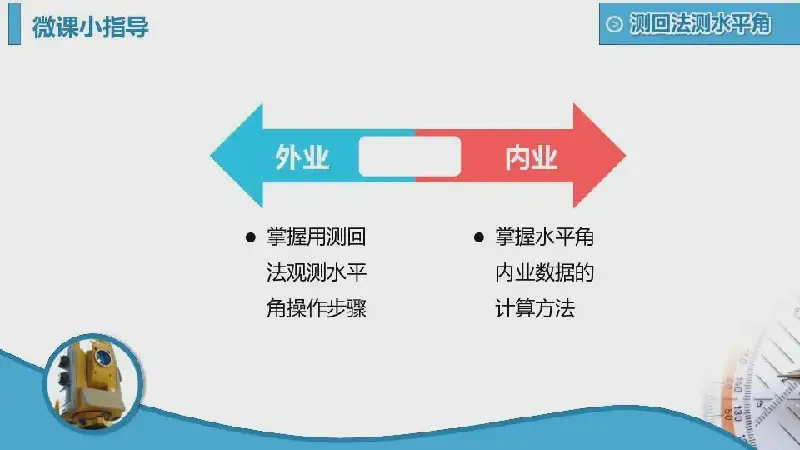 微课小指导

测回法测水平角

外业

内业

● 掌握用测回法观测水平角操作步骤

● 掌握水平角内业数据的计算方法